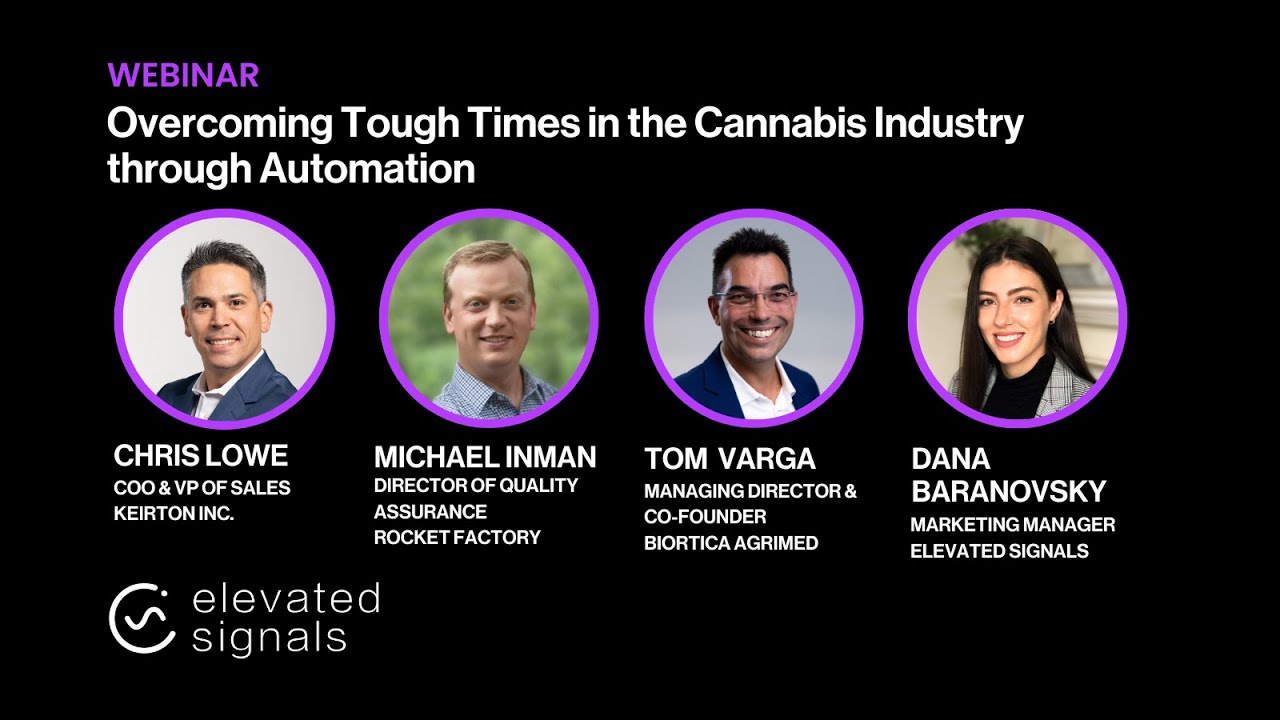 WEBINAR

Overcoming Tough Times in the Cannabis Industry through Automation

CHRIS LOWE
COO & VP OF SALES
KEIRTON INC.

MICHAEL INMAN
DIRECTOR OF QUALITY ASSURANCE
ROCKET FACTORY

TOM VARGA
MANAGING DIRECTOR & CO-FOUNDER
BIORTICA AGRIMED

DANA BARANOVSKY
MARKETING MANAGER
ELEVATED SIGNALS

elevated signals